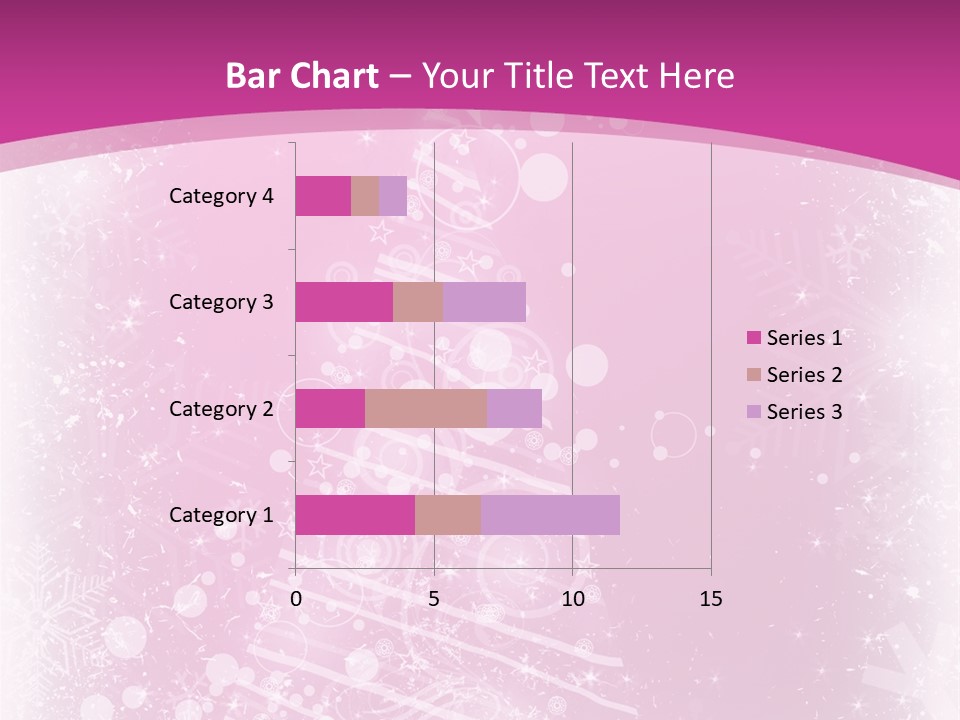 Bar Chart – Your Title Text Here

Category 4
Category 3
Category 2
Category 1

0
5
10
15

Series 1
Series 2
Series 3